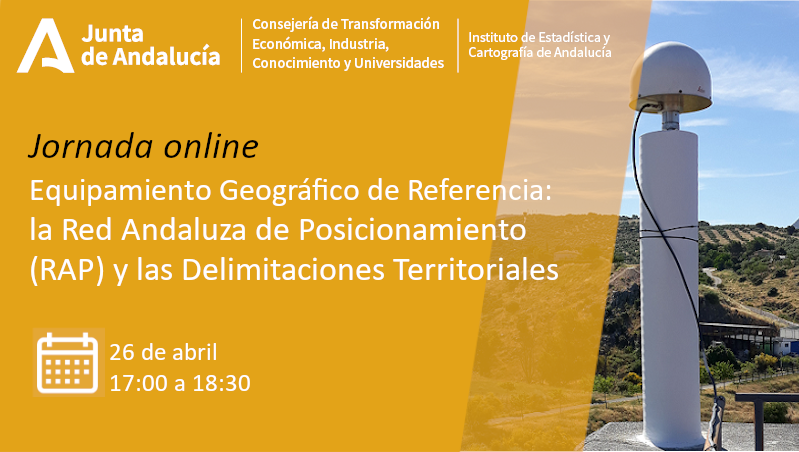 Junta de Andalucía

Consejería de Transformación Económica, Industria, Conocimiento y Universidades

Instituto de Estadística y Cartografía de Andalucía

Jornada online

Equipamiento Geográfico de Referencia: la Red Andaluza de Posicionamiento (RAP) y las Delimitaciones Territoriales

26 de abril
17:00 a 18:30